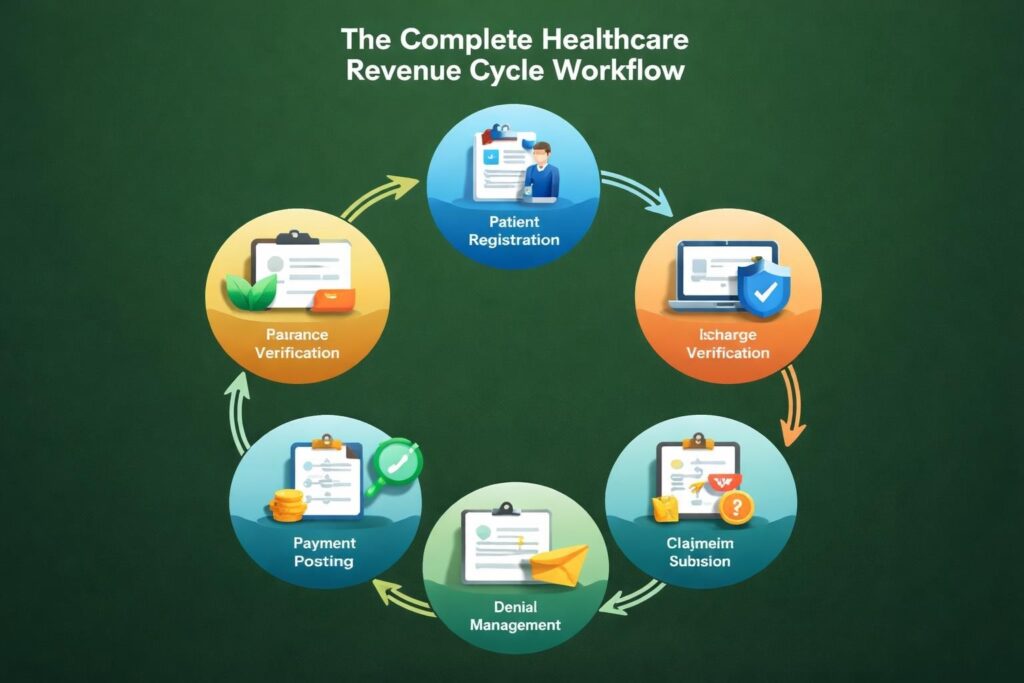 The Complete Healthcare Revenue Cycle Workflow

Patient Registration

Ischarge Verification

Clajmeim Subision

Denial Management

Payment Posting

Pairance Verification